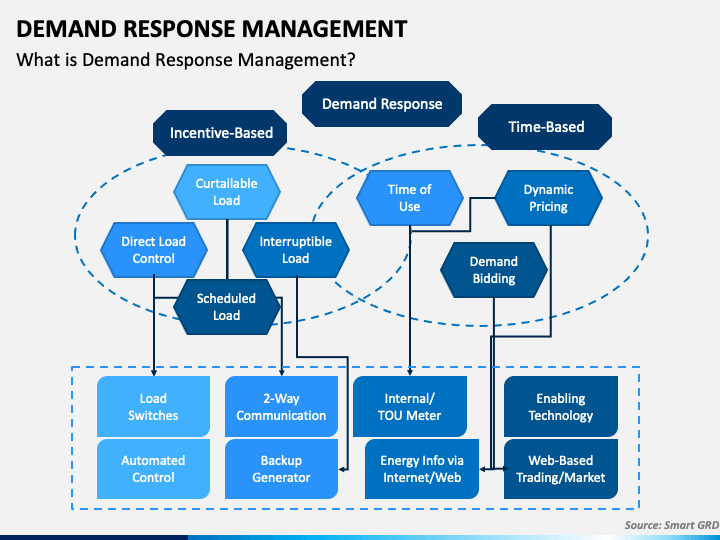 DEMAND RESPONSE MANAGEMENT

What is Demand Response Management?

Demand Response

Incentive-Based

Time-Based

Curtailable Load

Direct Load Control

Interruptible Load

Scheduled Load

Time of Use

Dynamic Pricing

Demand Bidding

Load Switches

2-Way Communication

Internal/ TOU Meter

Enabling Technology

Automated Control

Backup Generator

Energy Info via Internet/Web

Web-Based Trading/Market

Source: Smart GRD